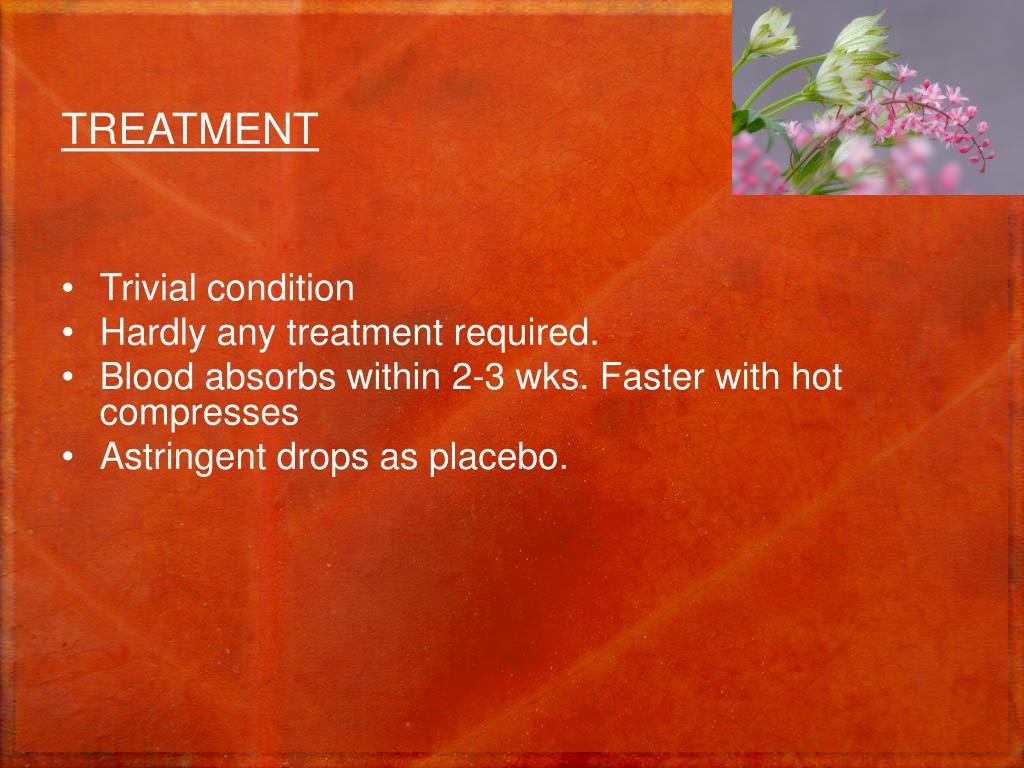 TREATMENT

• Trivial condition
• Hardly any treatment required.
• Blood absorbs within 2-3 wks. Faster with hot compresses
• Astringent drops as placebo.